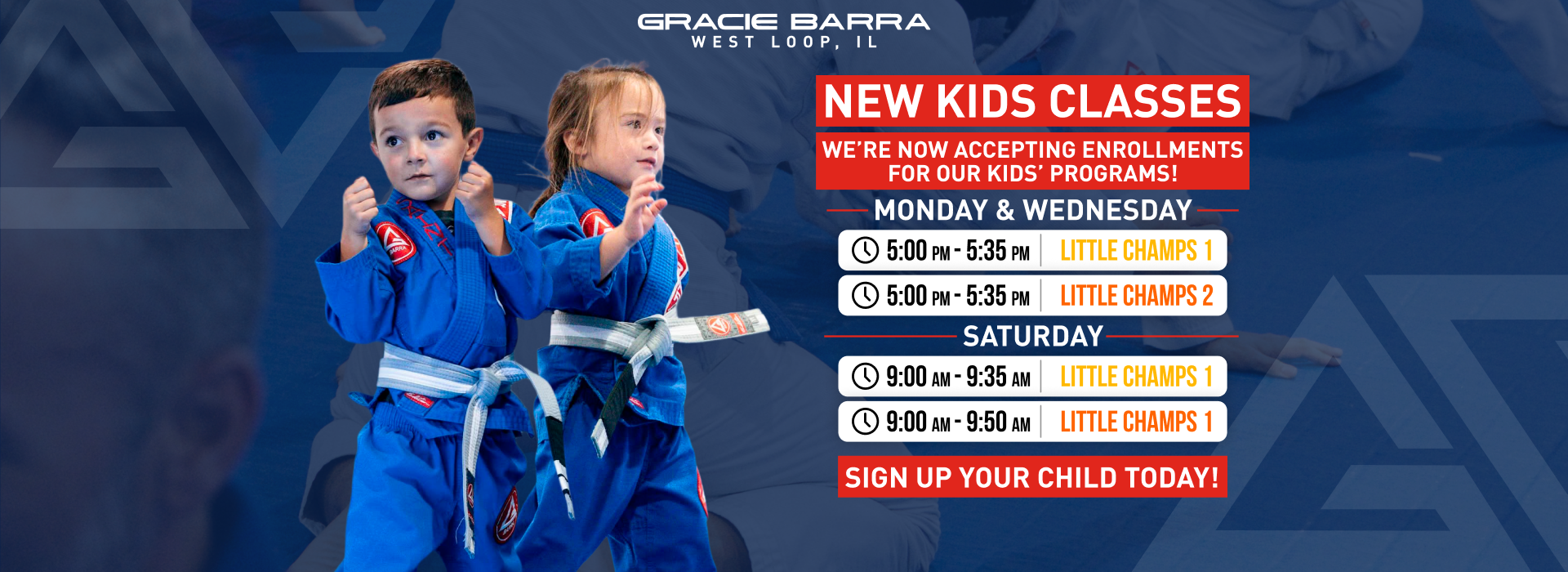 GRACIE BARRA
WEST LOOP, IL

NEW KIDS CLASSES

WE'RE NOW ACCEPTING ENROLLMENTS FOR OUR KIDS' PROGRAMS!

MONDAY & WEDNESDAY

5:00 PM - 5:35 PM | LITTLE CHAMPS 1

5:00 PM - 5:35 PM | LITTLE CHAMPS 2

SATURDAY

9:00 AM - 9:35 AM | LITTLE CHAMPS 1

9:00 AM - 9:50 AM | LITTLE CHAMPS 1

SIGN UP YOUR CHILD TODAY!